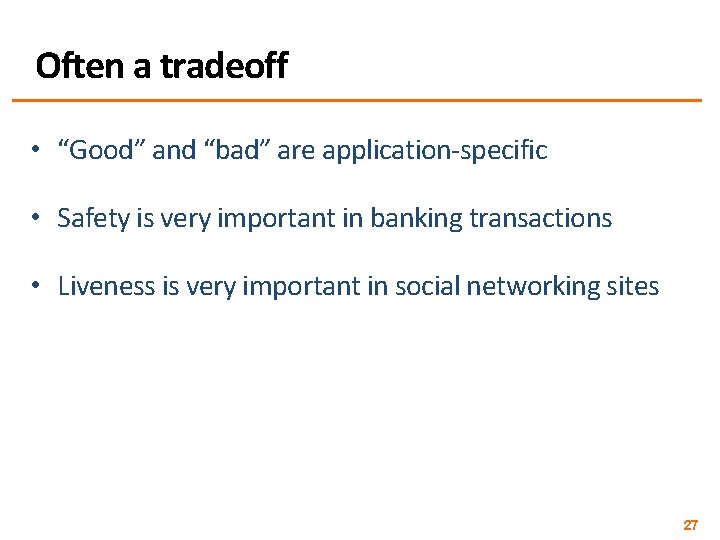 Often a tradeoff

• “Good” and “bad” are application-specific

• Safety is very important in banking transactions

• Liveness is very important in social networking sites

27